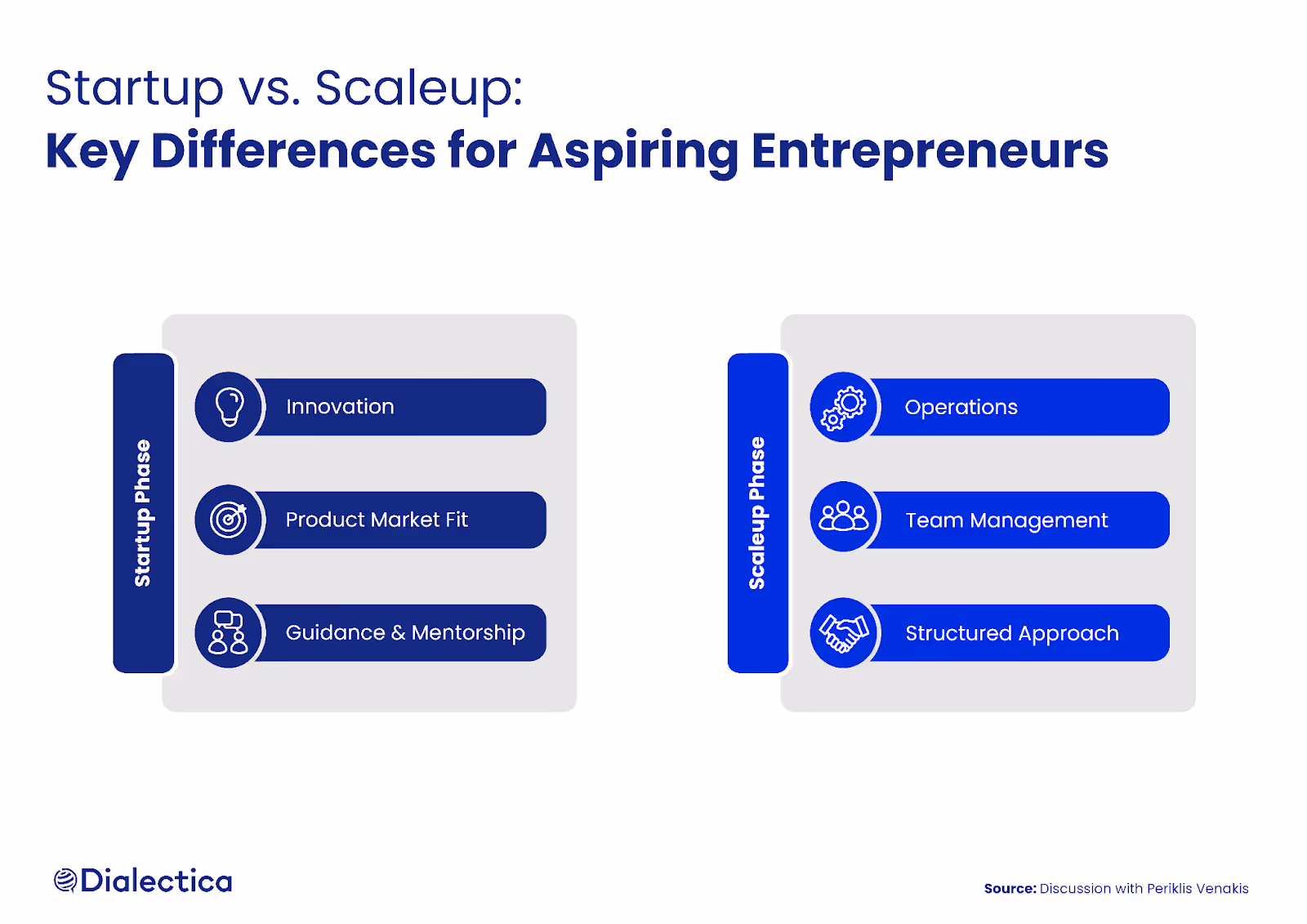 Startup vs. Scaleup:
Key Differences for Aspiring Entrepreneurs

Startup Phase

Innovation

Product Market Fit

Guidance & Mentorship

Scaleup Phase

Operations

Team Management

Structured Approach

Dialectica

Source: Discussion with Periklis Venakis